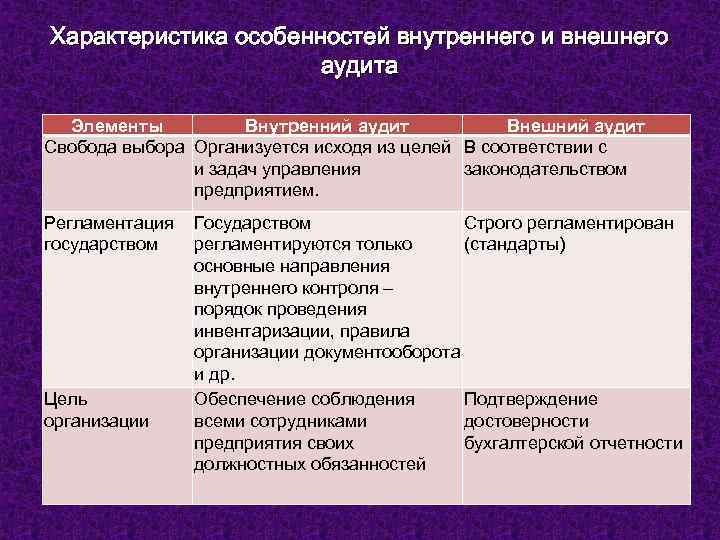 Характеристика особенностей внутреннего и внешнего аудита

| Элементы | Внутренний аудит | Внешний аудит |
|---|---|---|
| Свобода выбора | Организуется исходя из целей и задач управления предприятием. | В соответствии с законодательством |
| Регламентация государством | Государством регламентируются только основные направления внутреннего контроля – порядок проведения инвентаризации, правила организации документооборота и др. | Строго регламентирован (стандарты) |
| Цель организации | Обеспечение соблюдения всеми сотрудниками предприятия своих должностных обязанностей | Подтверждение достоверности бухгалтерской отчетности |